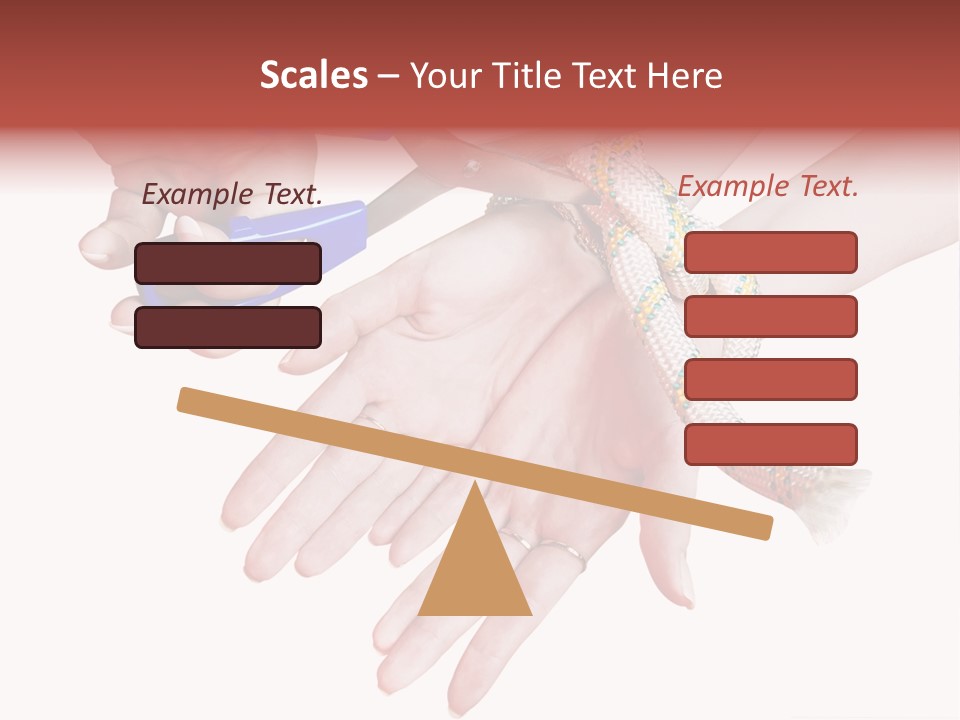 Scales – Your Title Text Here

Example Text.

Example Text.